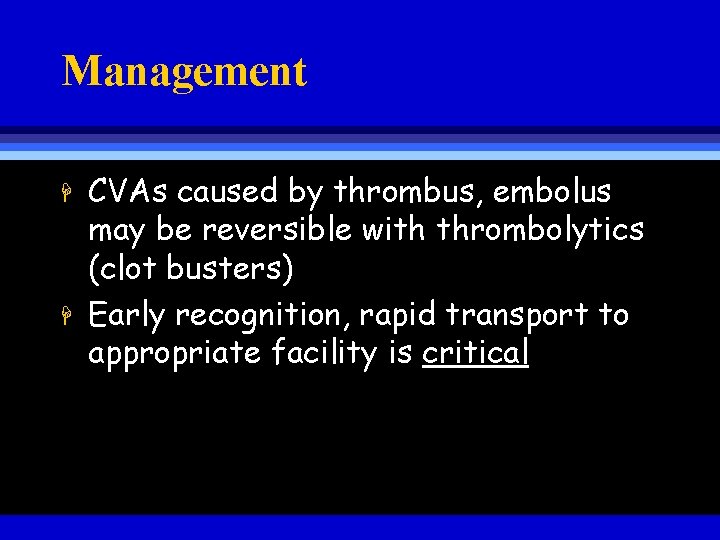 Management

CVAs caused by thrombus, embolus may be reversible with thrombolytics (clot busters)

Early recognition, rapid transport to appropriate facility is critical